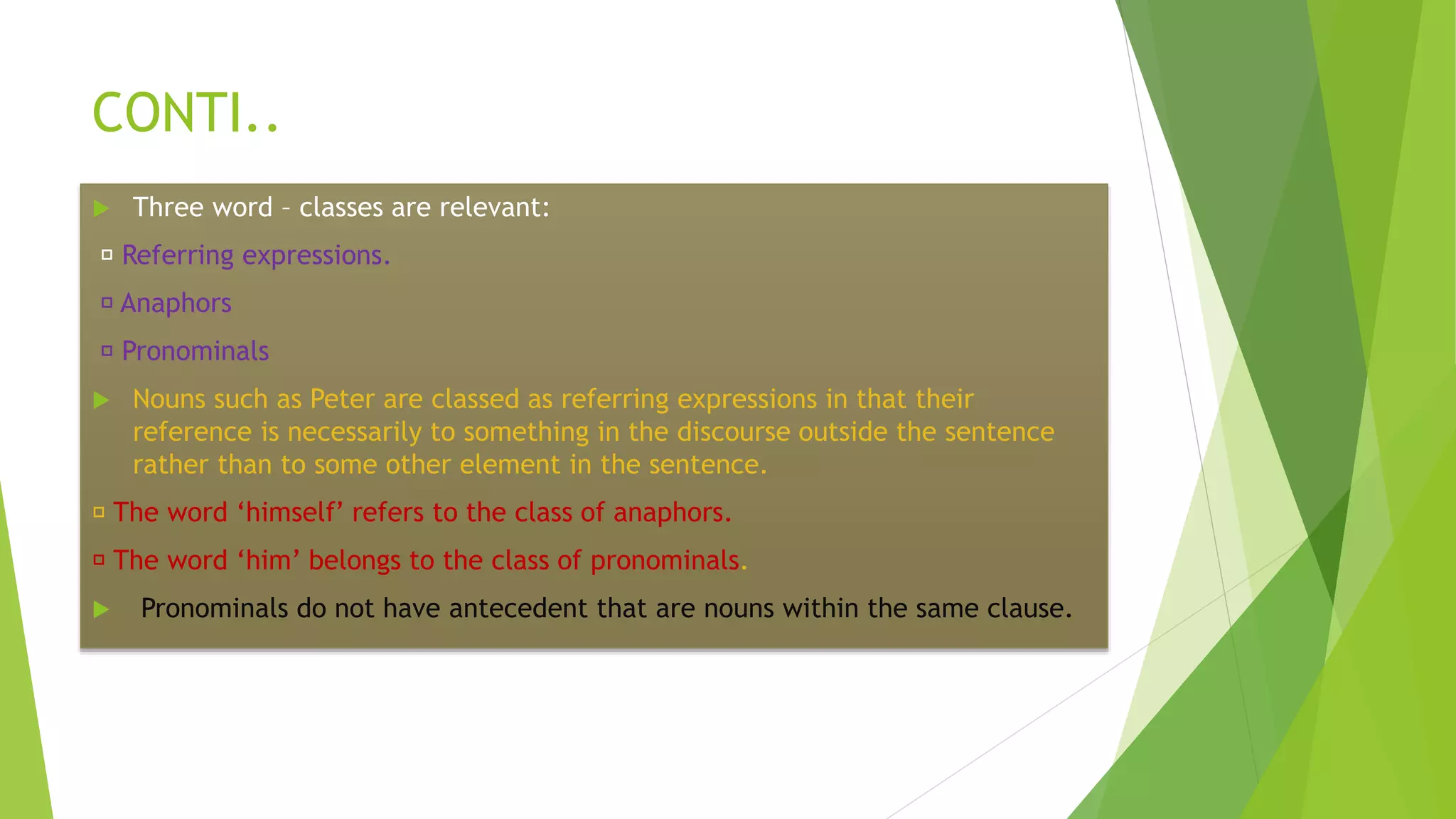 CONTI..

Three word – classes are relevant:

Referring expressions.

Anaphors

Pronominals

Nouns such as Peter are classed as referring expressions in that their reference is necessarily to something in the discourse outside the sentence rather than to some other element in the sentence.

The word ‘himself’ refers to the class of anaphors.

The word ‘him’ belongs to the class of pronominals.

Pronominals do not have antecedent that are nouns within the same clause.